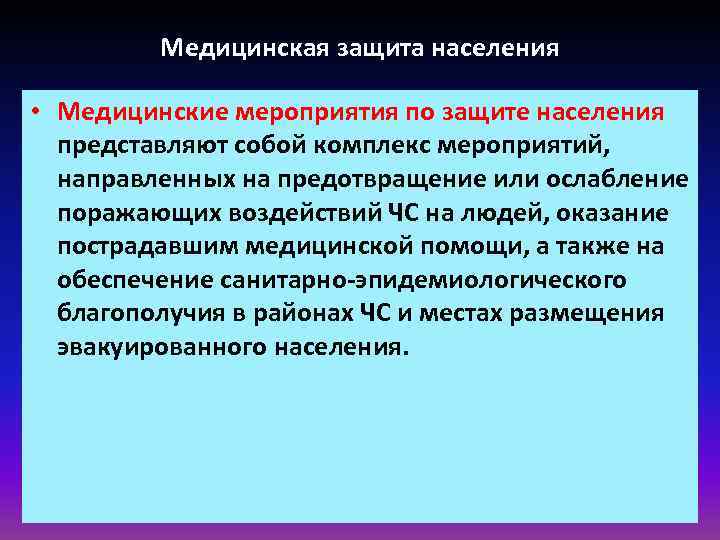 Медицинская защита населения

• Медицинские мероприятия по защите населения представляют собой комплекс мероприятий, направленных на предотвращение или ослабление поражающих воздействий ЧС на людей, оказание пострадавшим медицинской помощи, а также на обеспечение санитарно-эпидемиологического благополучия в районах ЧС и местах размещения эвакуированного населения.